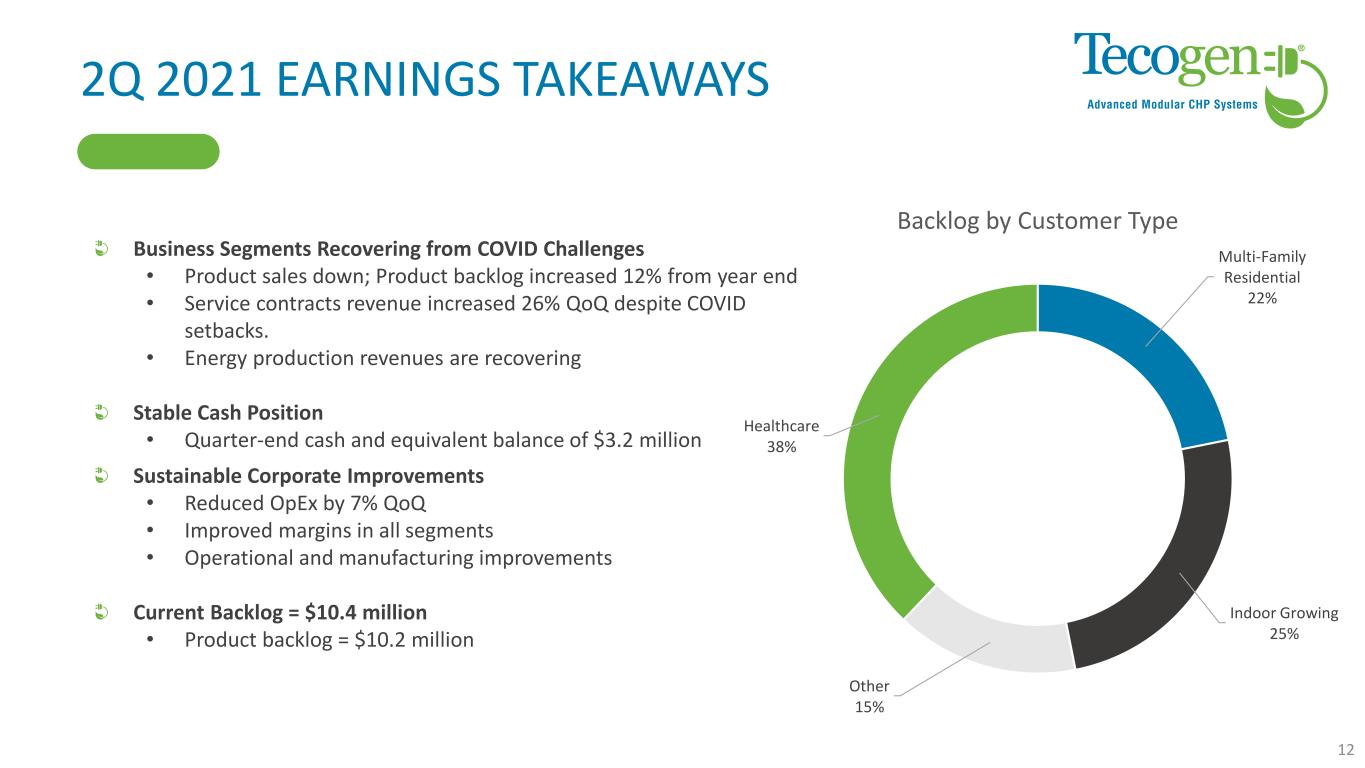 2Q 2021 EARNINGS TAKEAWAYS

Tecogen®
Advanced Modular CHP Systems

Business Segments Recovering from COVID Challenges
• Product sales down; Product backlog increased 12% from year end
• Service contracts revenue increased 26% QoQ despite COVID setbacks.
• Energy production revenues are recovering

Stable Cash Position
• Quarter-end cash and equivalent balance of $3.2 million

Sustainable Corporate Improvements
• Reduced OpEx by 7% QoQ
• Improved margins in all segments
• Operational and manufacturing improvements

Current Backlog = $10.4 million
• Product backlog = $10.2 million

Backlog by Customer Type

Multi-Family Residential 22%

Indoor Growing 25%

Other 15%

Healthcare 38%

12